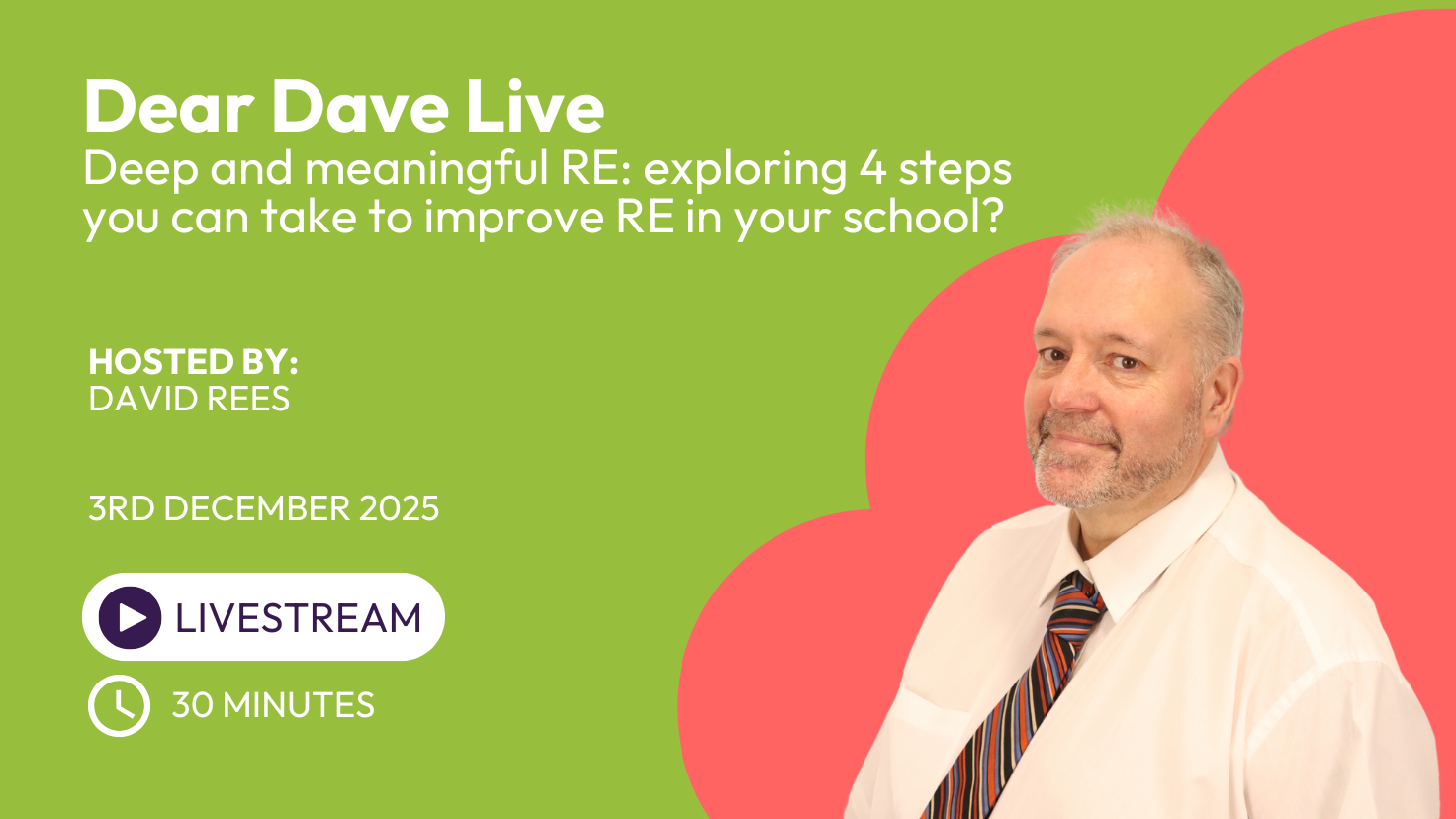 Dear Dave Live
Deep and meaningful RE: exploring 4 steps you can take to improve RE in your school?

HOSTED BY:
DAVID REES

3RD DECEMBER 2025

LIVESTREAM

30 MINUTES